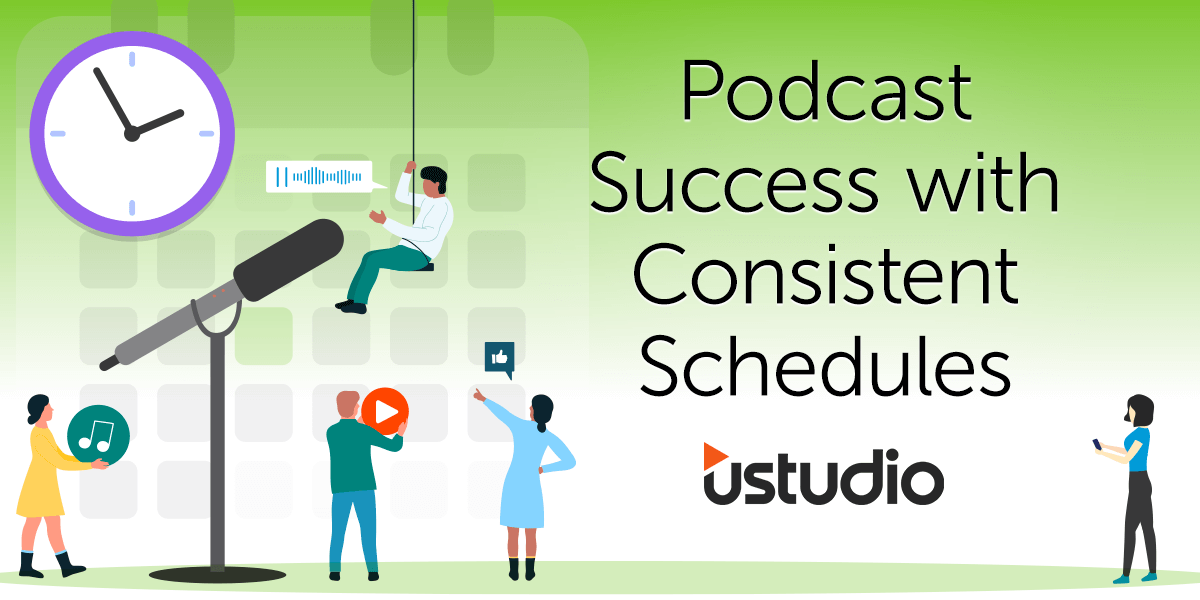 Podcast Success with Consistent Schedules

ustudio